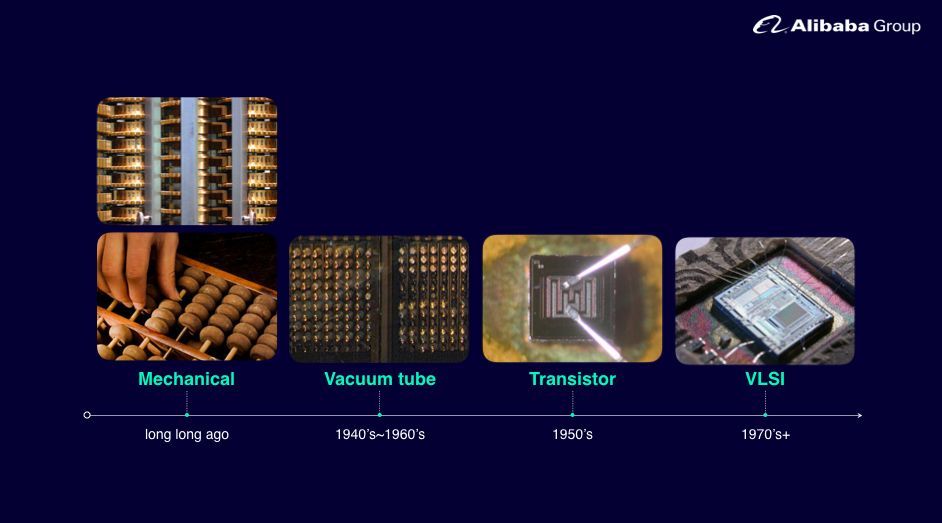 Alibaba Group

Mechanical

Vacuum tube

Transistor

VLSI

long long ago

1940's~1960's

1950's

1970's+